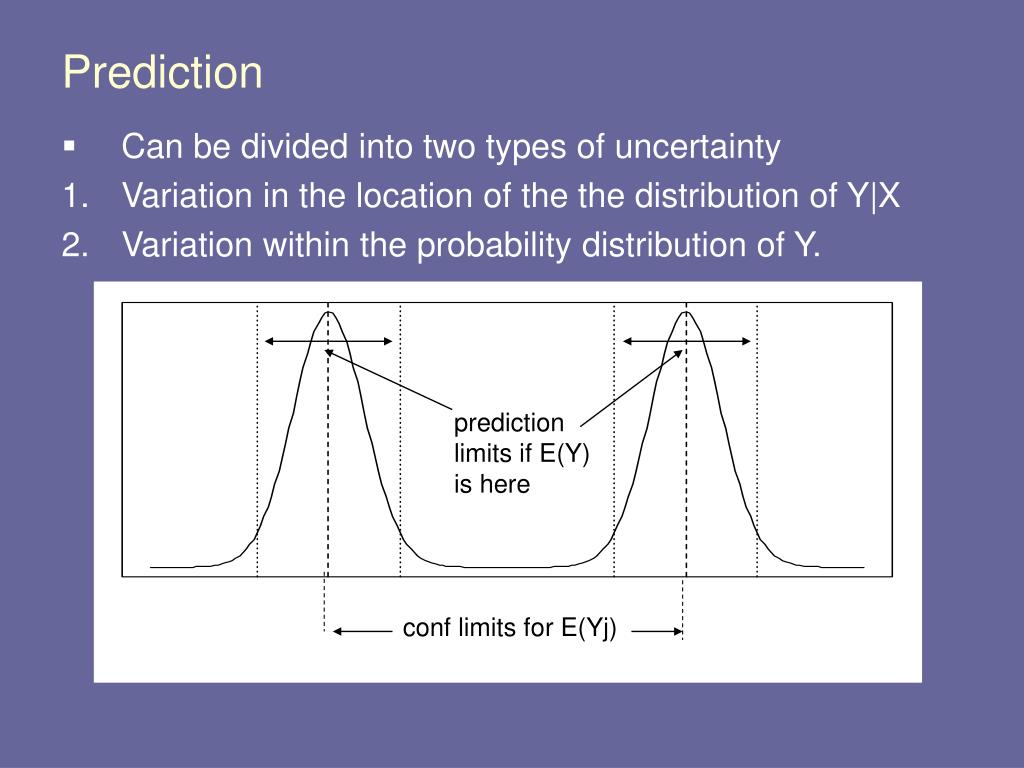 Prediction

▪ Can be divided into two types of uncertainty

1. Variation in the location of the the distribution of Y|X

2. Variation within the probability distribution of Y.

prediction limits if E(Y) is here

conf limits for E(Yj)